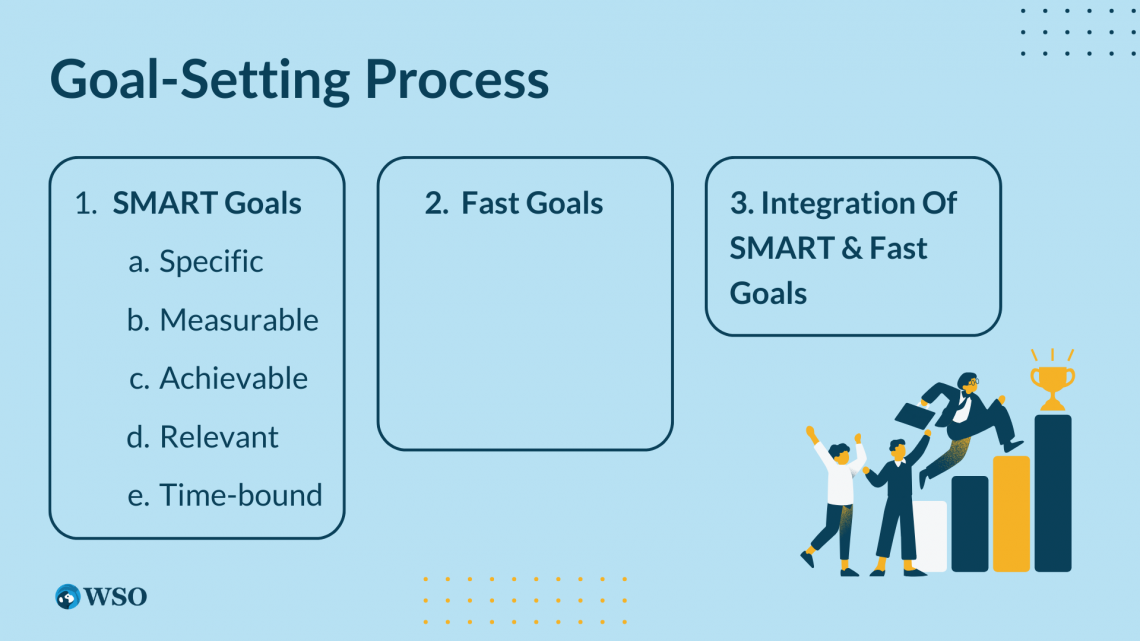 Goal-Setting Process

1. SMART Goals
a. Specific
b. Measurable
c. Achievable
d. Relevant
e. Time-bound

2. Fast Goals

3. Integration Of SMART & Fast Goals

WSO